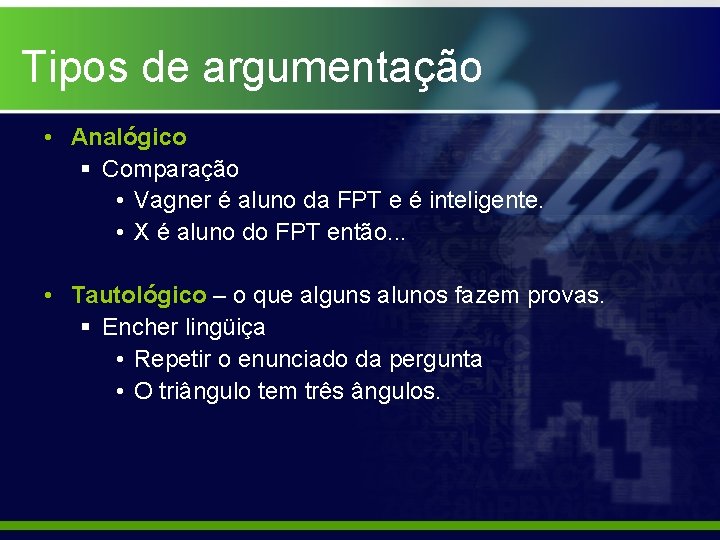 Tipos de argumentação

• Analógico
  ▪ Comparação
    • Vagner é aluno da FPT e é inteligente.
    • X é aluno do FPT então...

• Tautológico – o que alguns alunos fazem provas.
  ▪ Encher lingüiça
    • Repetir o enunciado da pergunta
    • O triângulo tem três ângulos.